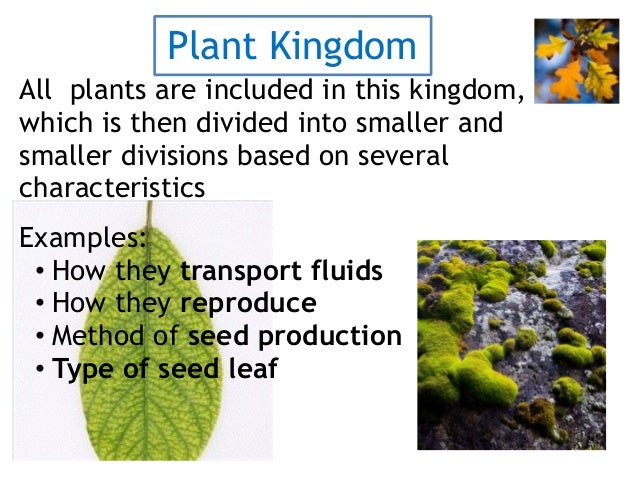 Plant Kingdom

All plants are included in this kingdom, which is then divided into smaller and smaller divisions based on several characteristics

Examples:
• How they transport fluids
• How they reproduce
• Method of seed production
• Type of seed leaf